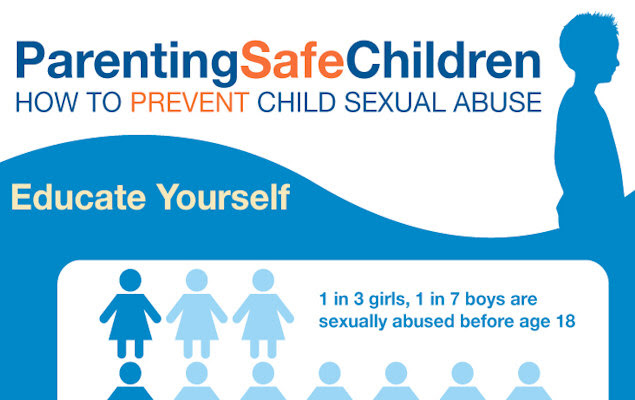 ParentingSafeChildren
HOW TO PREVENT CHILD SEXUAL ABUSE

Educate Yourself

1 in 3 girls, 1 in 7 boys are sexually abused before age 18